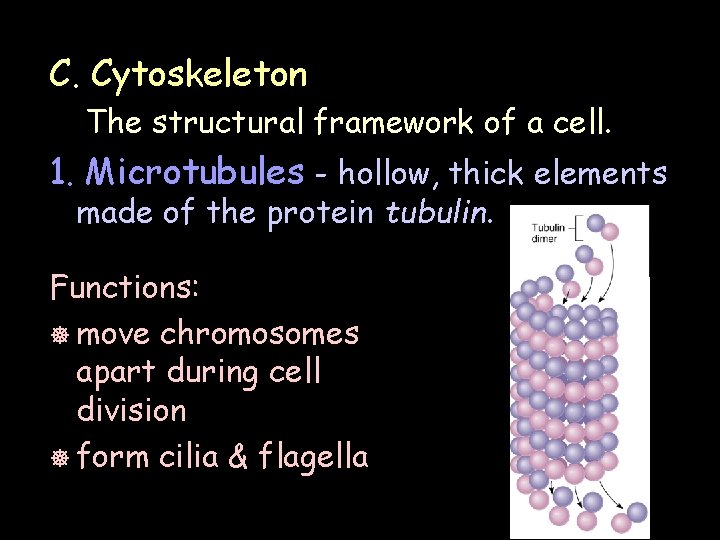 C. Cytoskeleton

The structural framework of a cell.

1. Microtubules - hollow, thick elements made of the protein tubulin.

Tubulin dimer

Functions:

❅ move chromosomes apart during cell division

❅ form cilia & flagella